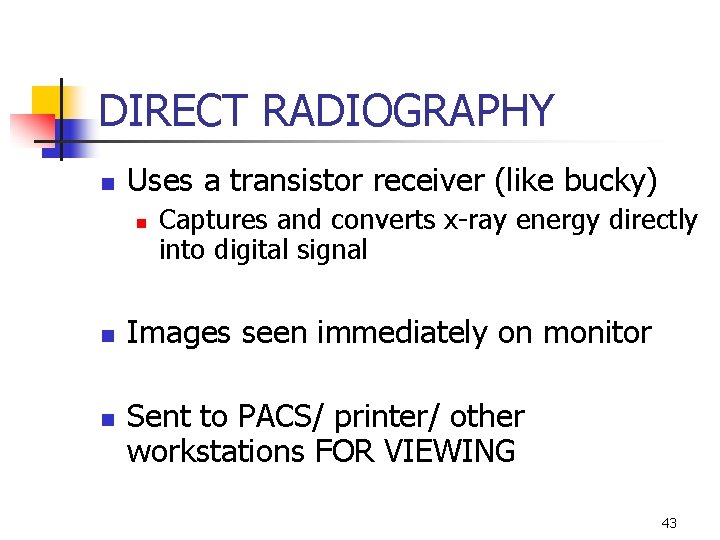 DIRECT RADIOGRAPHY

- Uses a transistor receiver (like bucky)
  - Captures and converts x-ray energy directly into digital signal

- Images seen immediately on monitor

- Sent to PACS/ printer/ other workstations FOR VIEWING

43